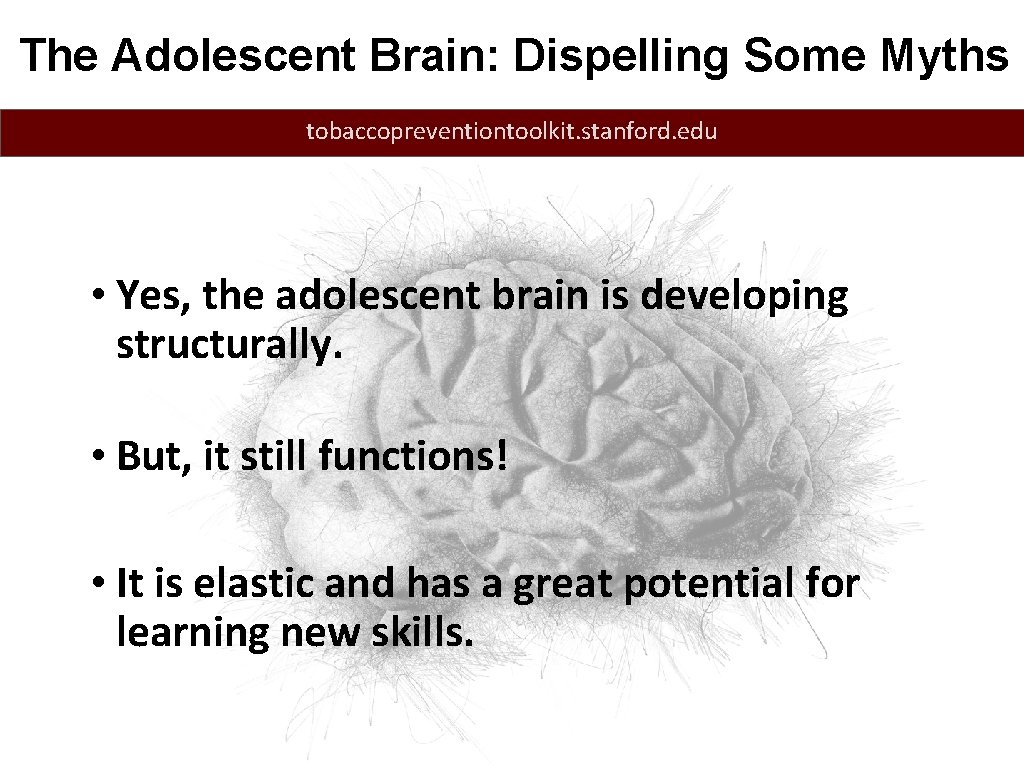 The Adolescent Brain: Dispelling Some Myths

tobaccopreventiontoolkit.stanford.edu

• Yes, the adolescent brain is developing structurally.

• But, it still functions!

• It is elastic and has a great potential for learning new skills.